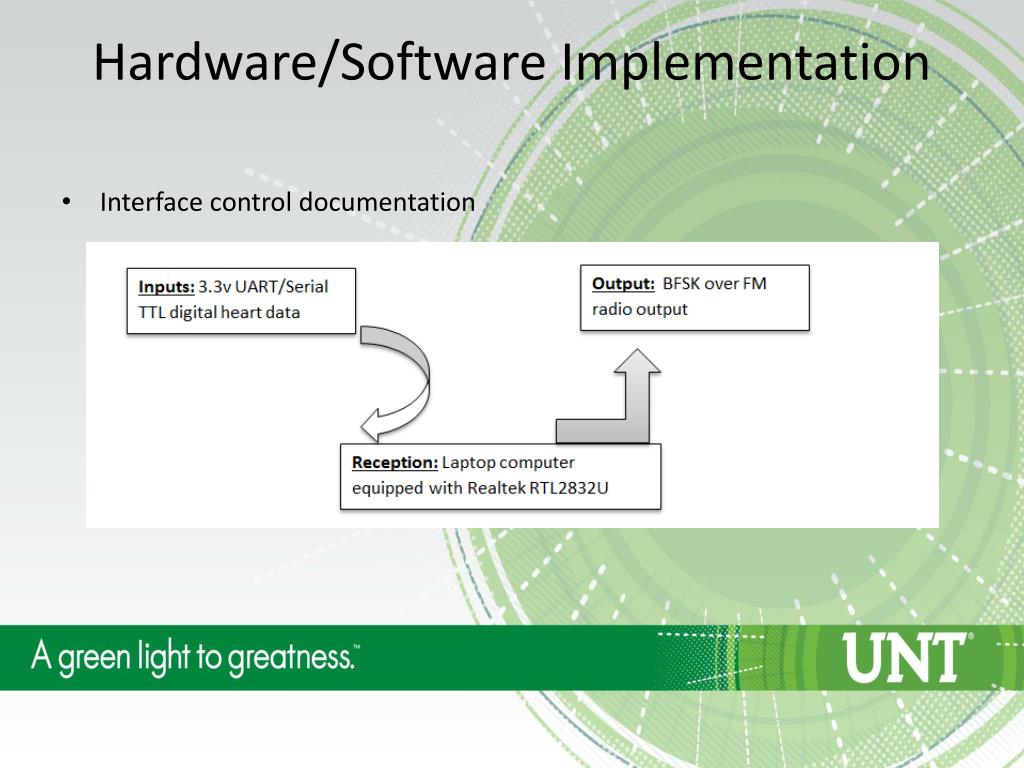 Hardware/Software Implementation

• Interface control documentation

Inputs: 3.3v UART/Serial TTL digital heart data

Output: BFSK over FM radio output

Reception: Laptop computer equipped with Realtek RTL2832U

A green light to greatness.™

UNT®